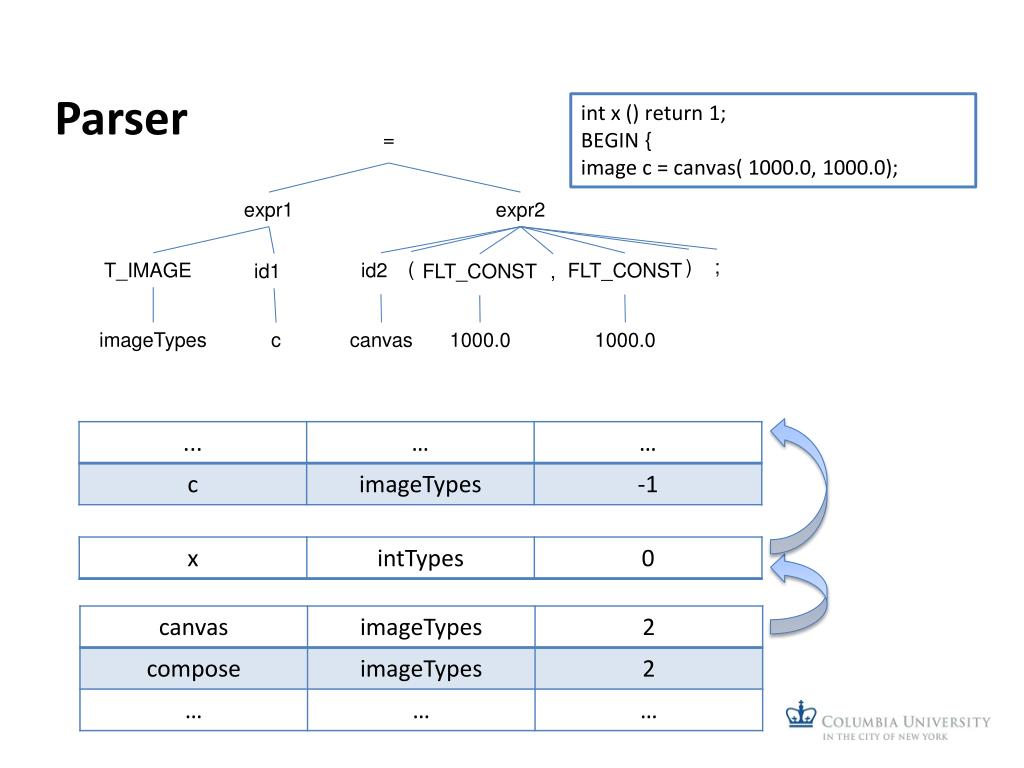 Parser

int x () return 1;
BEGIN {
image c = canvas( 1000.0, 1000.0);

=

expr1

expr2

T_IMAGE id1 id2 ( FLT_CONST , FLT_CONST ) ;

imageTypes c canvas 1000.0 1000.0

| ... | ... | ... |
|---|---|---|
| c | imageTypes | -1 |

| x | intTypes | 0 |
|---|---|---|

| canvas | imageTypes | 2 |
|---|---|---|
| compose | imageTypes | 2 |
| ... | ... | ... |

COLUMBIA UNIVERSITY
IN THE CITY OF NEW YORK